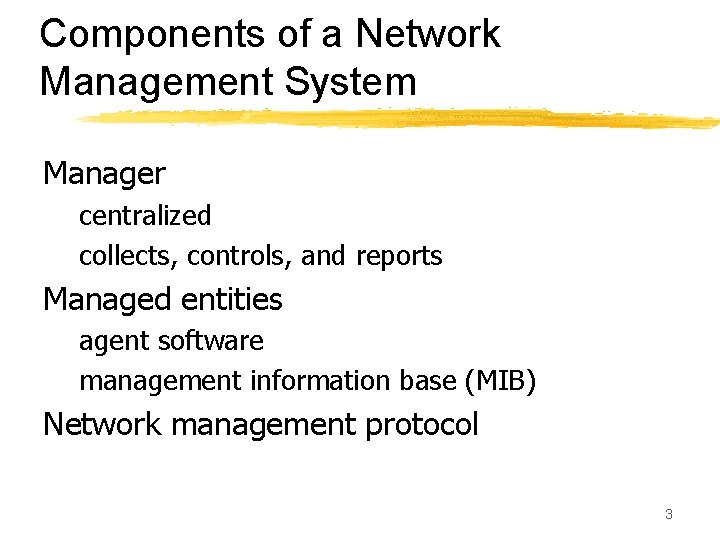 Components of a Network Management System

Manager

centralized

collects, controls, and reports

Managed entities

agent software

management information base (MIB)

Network management protocol

3